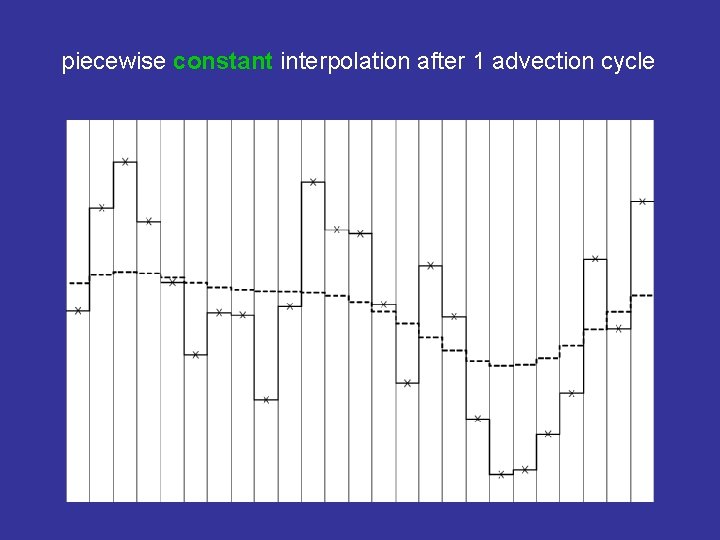 piecewise constant interpolation after 1 advection cycle